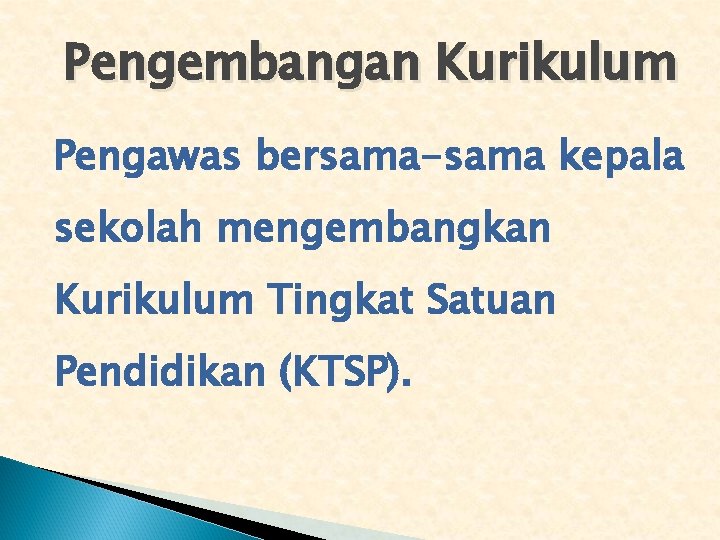 Pengembangan Kurikulum

Pengawas bersama-sama kepala sekolah mengembangkan Kurikulum Tingkat Satuan Pendidikan (KTSP).